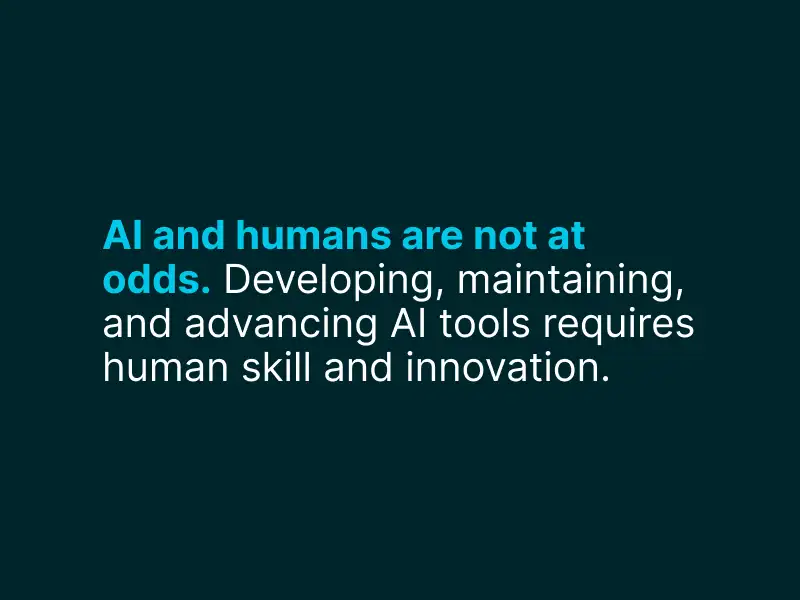 AI and humans are not at odds. Developing, maintaining, and advancing AI tools requires human skill and innovation.